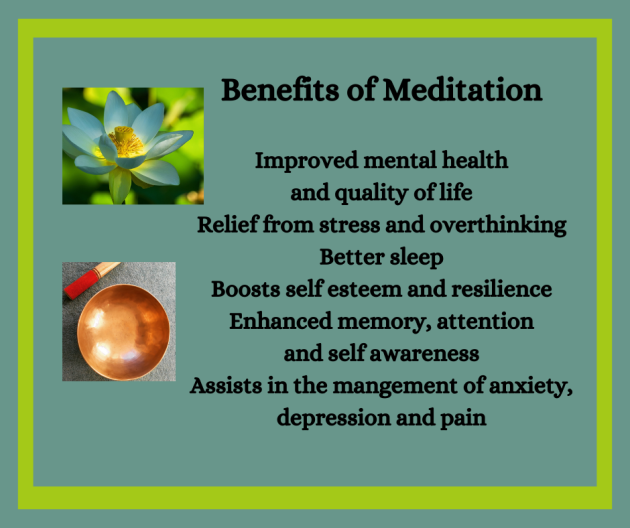 Benefits of Meditation

Improved mental health and quality of life
Relief from stress and overthinking
Better sleep
Boosts self esteem and resilience
Enhanced memory, attention and self awareness
Assists in the mangement of anxiety, depression and pain